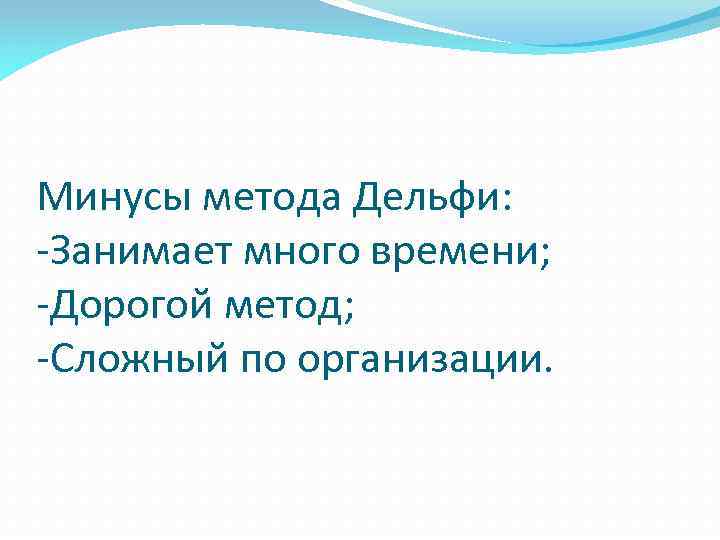 Минусы метода Дельфи:
-Занимает много времени;
-Дорогой метод;
-Сложный по организации.